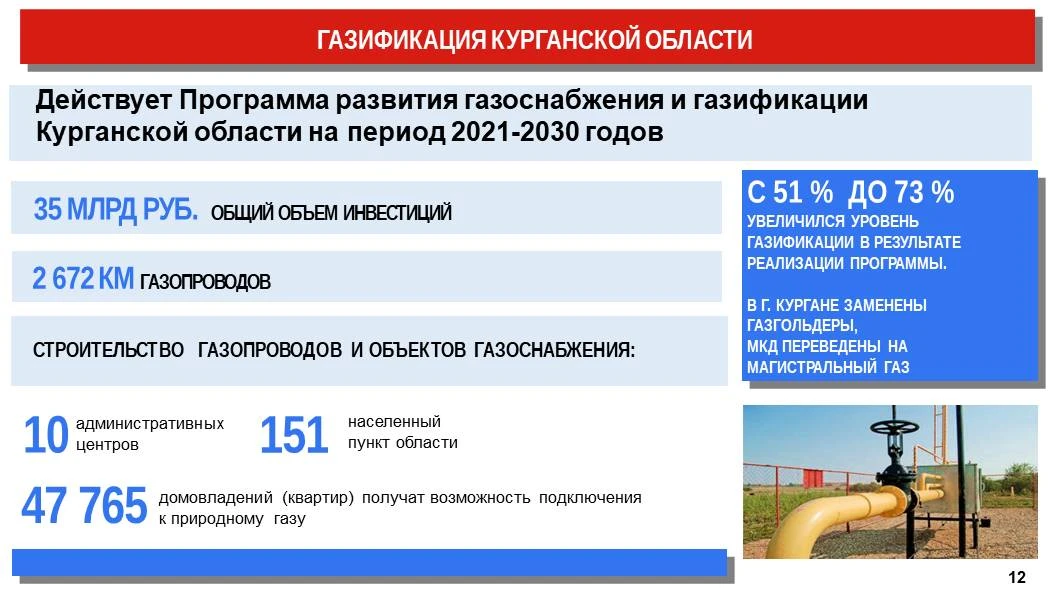 ГАЗИФИКАЦИЯ КУРГАНСКОЙ ОБЛАСТИ

Действует Программа развития газоснабжения и газификации Курганской области на период 2021-2030 годов

35 МЛРД РУБ. ОБЩИЙ ОБЪЕМ ИНВЕСТИЦИЙ

2 672 КМ ГАЗОПРОВОДОВ

СТРОИТЕЛЬСТВО ГАЗОПРОВОДОВ И ОБЪЕКТОВ ГАЗОСНАБЖЕНИЯ:

10 административных центров

151 населенный пункт области

47 765 домовладений (квартир) получат возможность подключения к природному газу

С 51 % ДО 73 %

УВЕЛИЧИЛСЯ УРОВЕНЬ ГАЗИФИКАЦИИ В РЕЗУЛЬТАТЕ РЕАЛИЗАЦИИ ПРОГРАММЫ.

В Г. КУРГАНЕ ЗАМЕНЕНЫ ГАЗГОЛЬДЕРЫ, МКД ПЕРЕВЕДЕНЫ НА МАГИСТРАЛЬНЫЙ ГАЗ

12